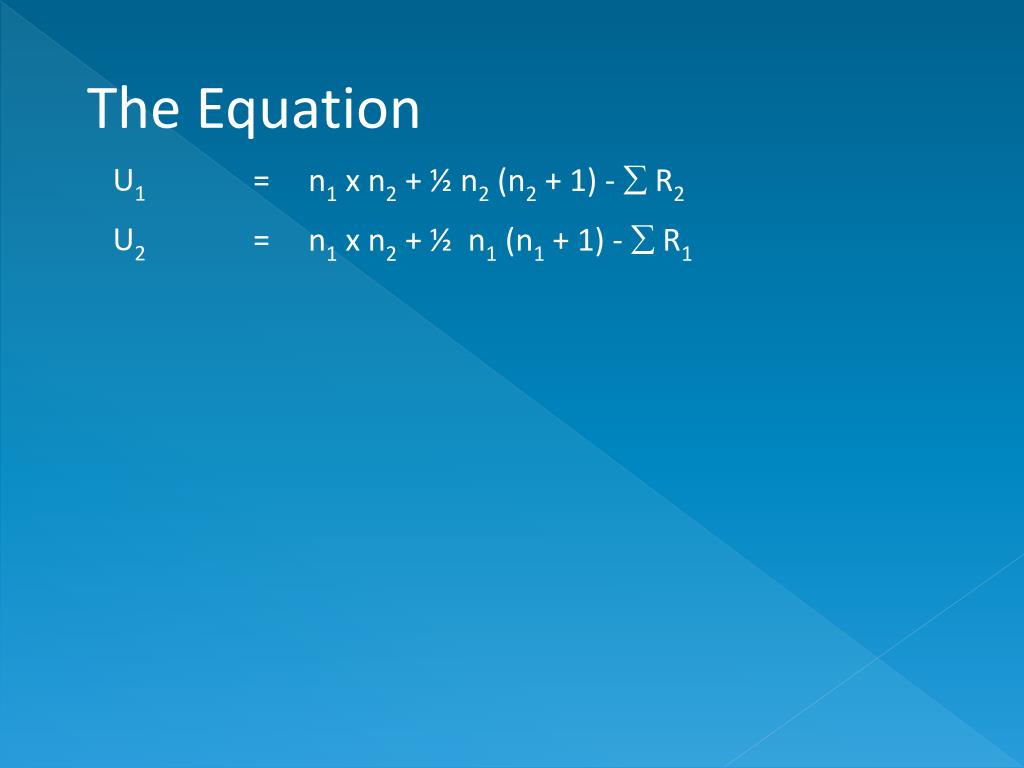 The Equation

$U_1 = n_1 \times n_2 + \frac{1}{2} n_2 (n_2 + 1) - \sum R_2$

$U_2 = n_1 \times n_2 + \frac{1}{2} n_1 (n_1 + 1) - \sum R_1$